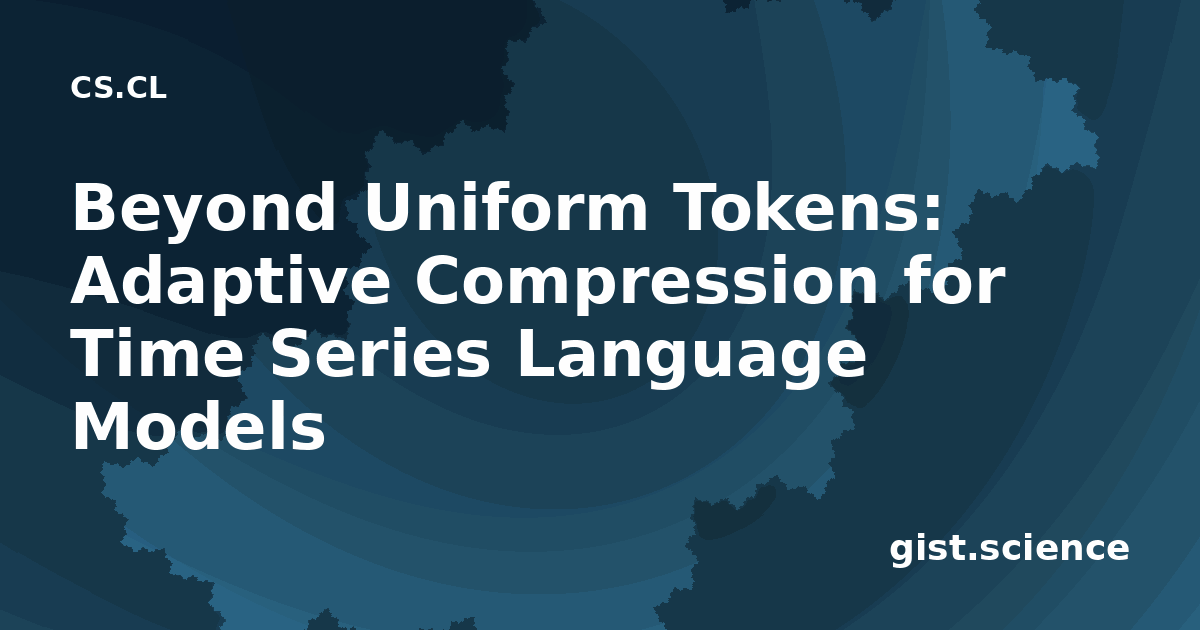 CS.CL

Beyond Uniform Tokens: Adaptive Compression for Time Series Language Models

gist.science